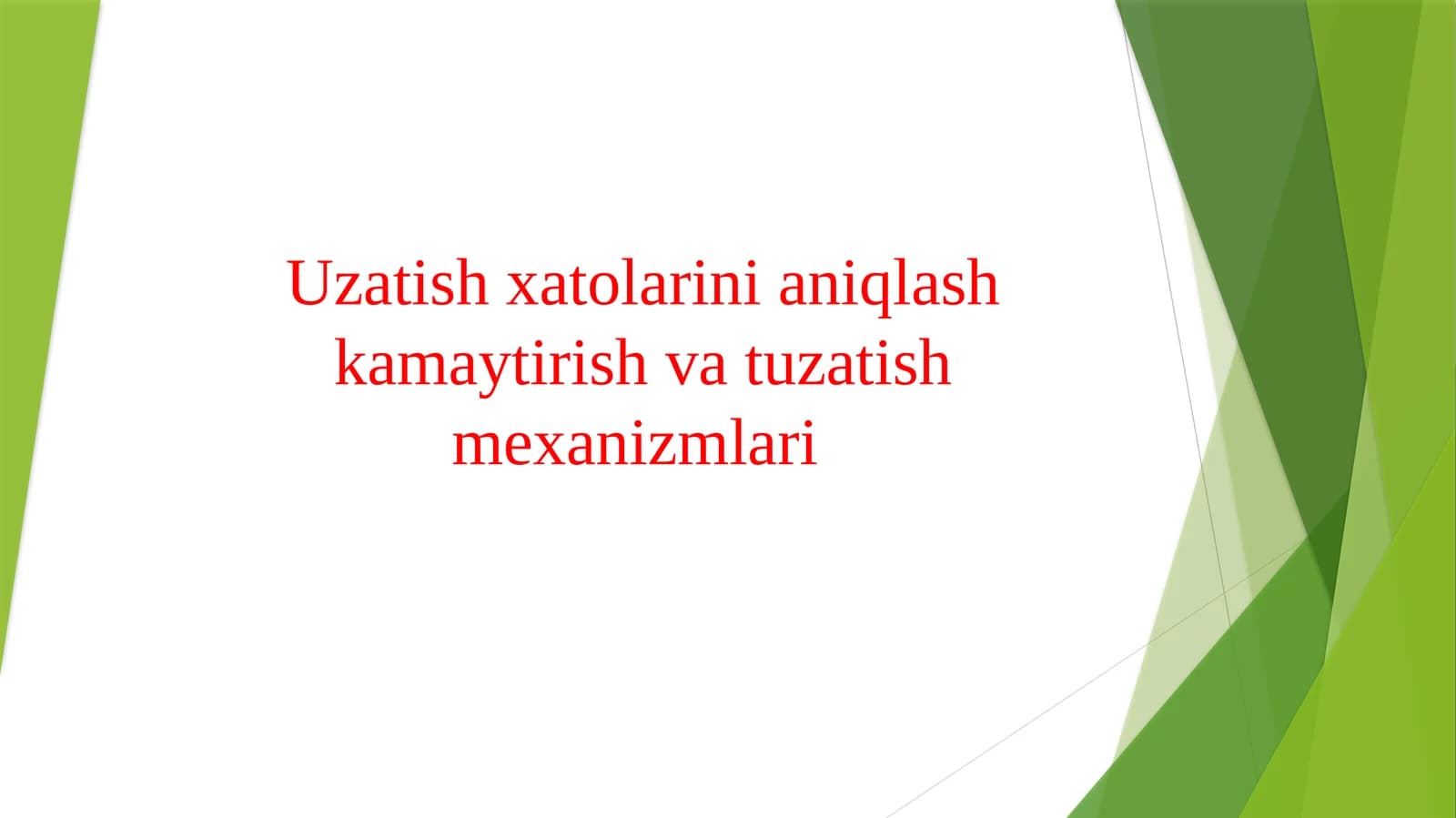 Uzatish xatolarini aniqlash kamaytirish va tuzatish mexanizmlari